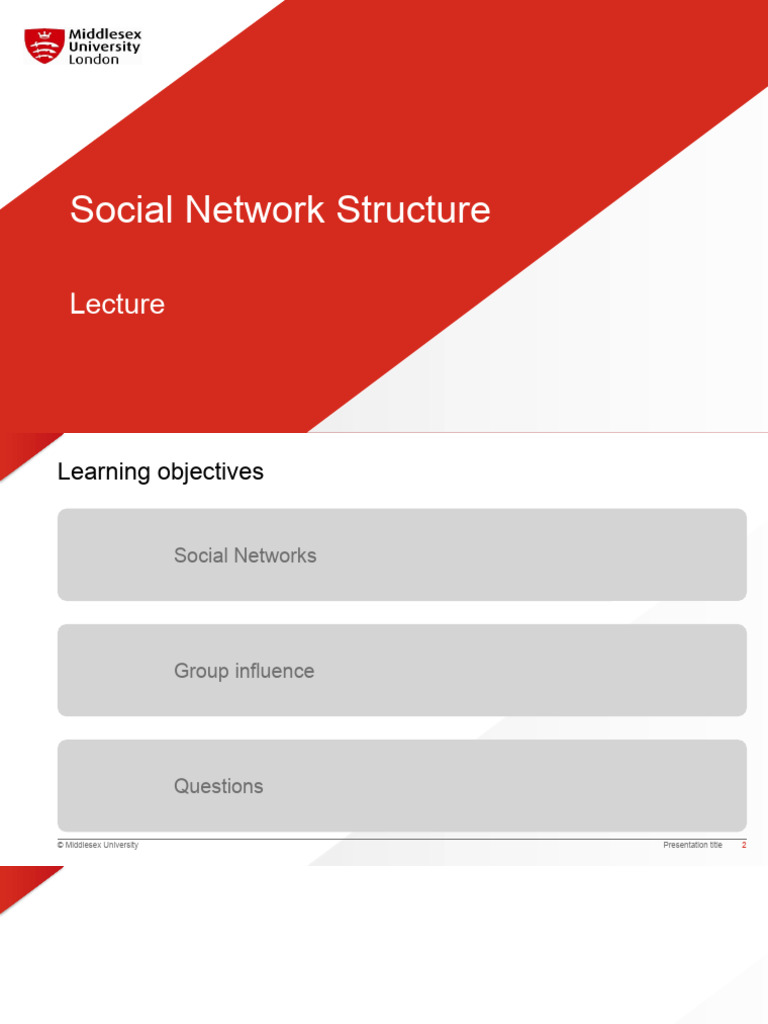 Middlesex University London

Social Network Structure

Lecture

Learning objectives

Social Networks

Group influence

Questions

© Middlesex University

Presentation title 2